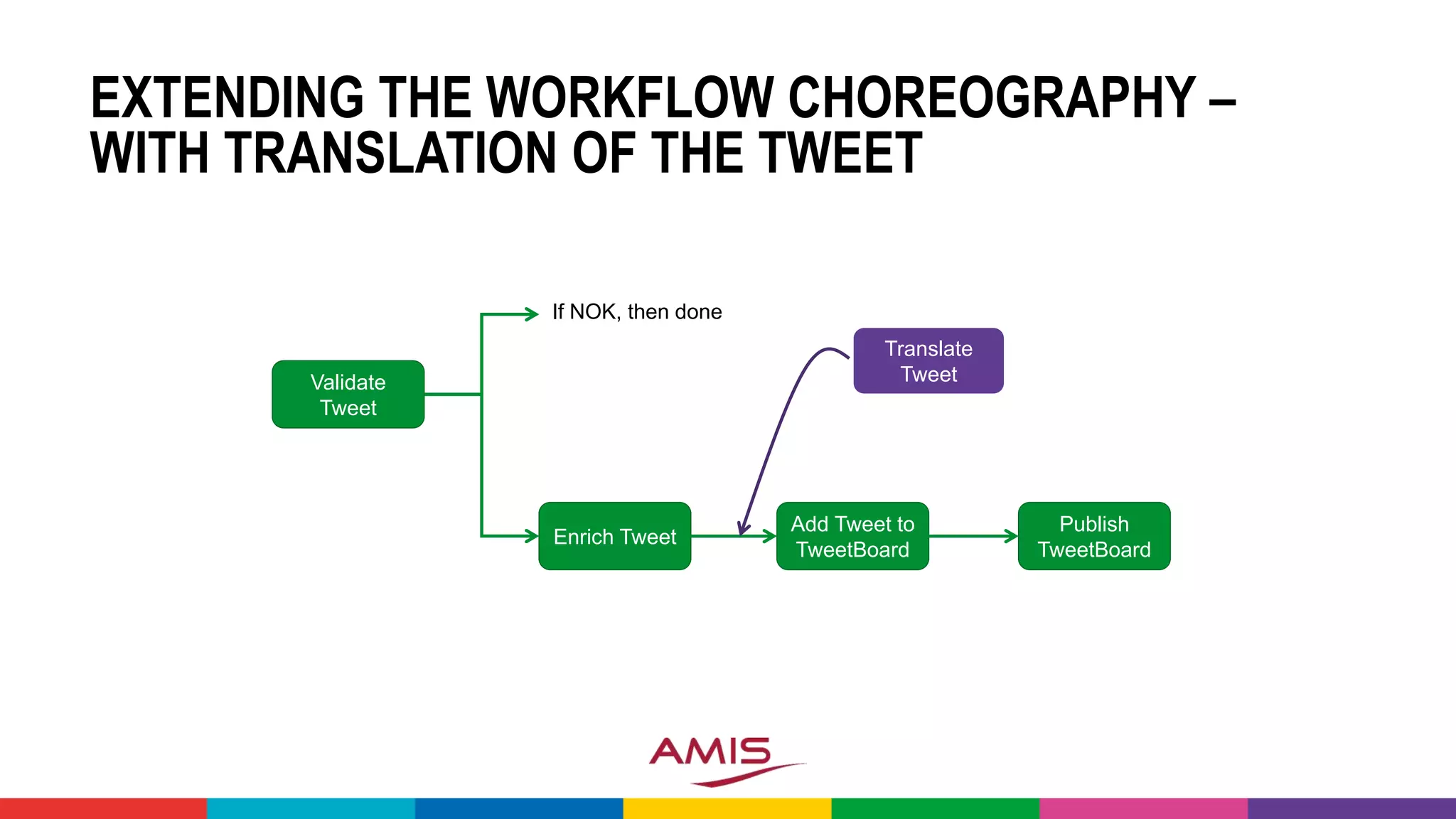 EXTENDING THE WORKFLOW CHOREOGRAPHY – WITH TRANSLATION OF THE TWEET

If NOK, then done

Validate Tweet

Translate Tweet

Enrich Tweet

Add Tweet to TweetBoard

Publish TweetBoard

AMIS